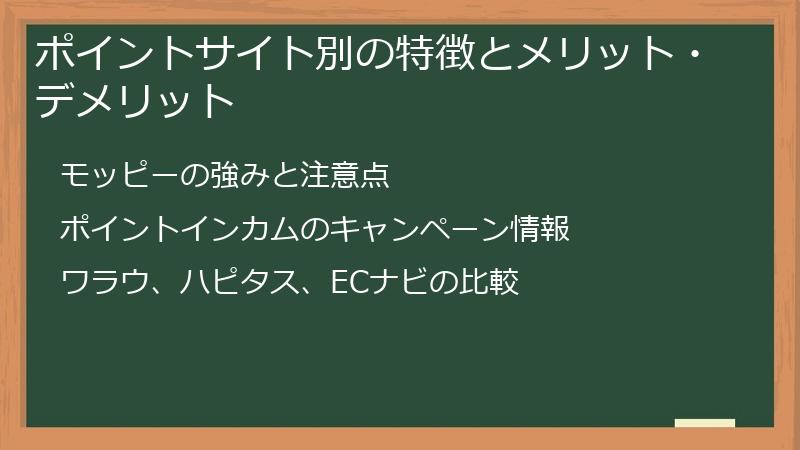 ポイントサイト別の特徴とメリット・デメリット

モッピーの強みと注意点

ポイントインカムのキャンペーン情報

ワラウ、ハピタス、ECナビの比較